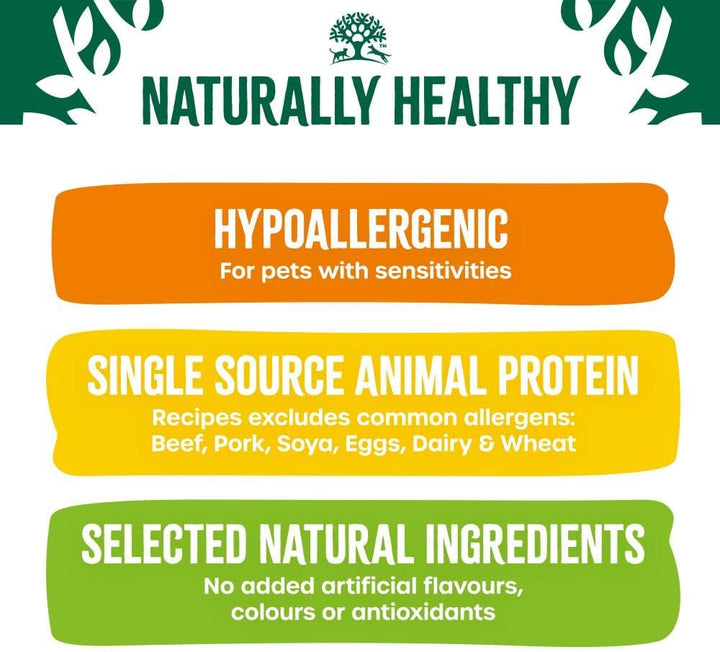 NATURALLY HEALTHY

HYPOALLERGENIC
For pets with sensitivities

SINGLE SOURCE ANIMAL PROTEIN
Recipes excludes common allergens: Beef, Pork, Soya, Eggs, Dairy & Wheat

SELECTED NATURAL INGREDIENTS
No added artificial flavours, colours or antioxidants